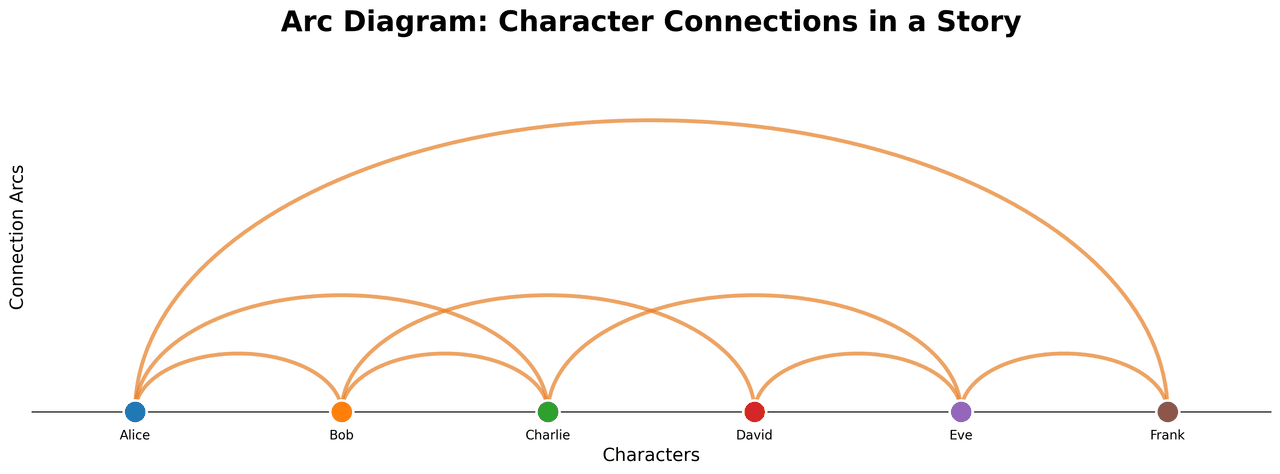 Arc Diagram: Character Connections in a Story

Connection Arcs

Alice
Bob
Charlie
David
Eve
Frank

Characters